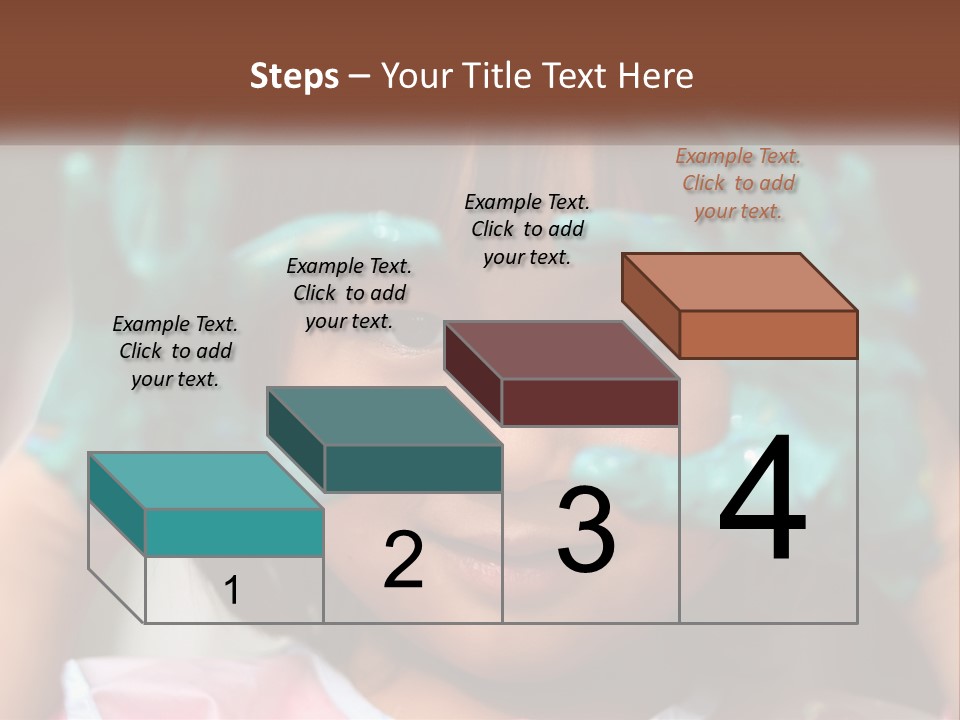 Steps – Your Title Text Here

Example Text. Click to add your text.

Example Text. Click to add your text.

Example Text. Click to add your text.

Example Text. Click to add your text.

1

2

3

4